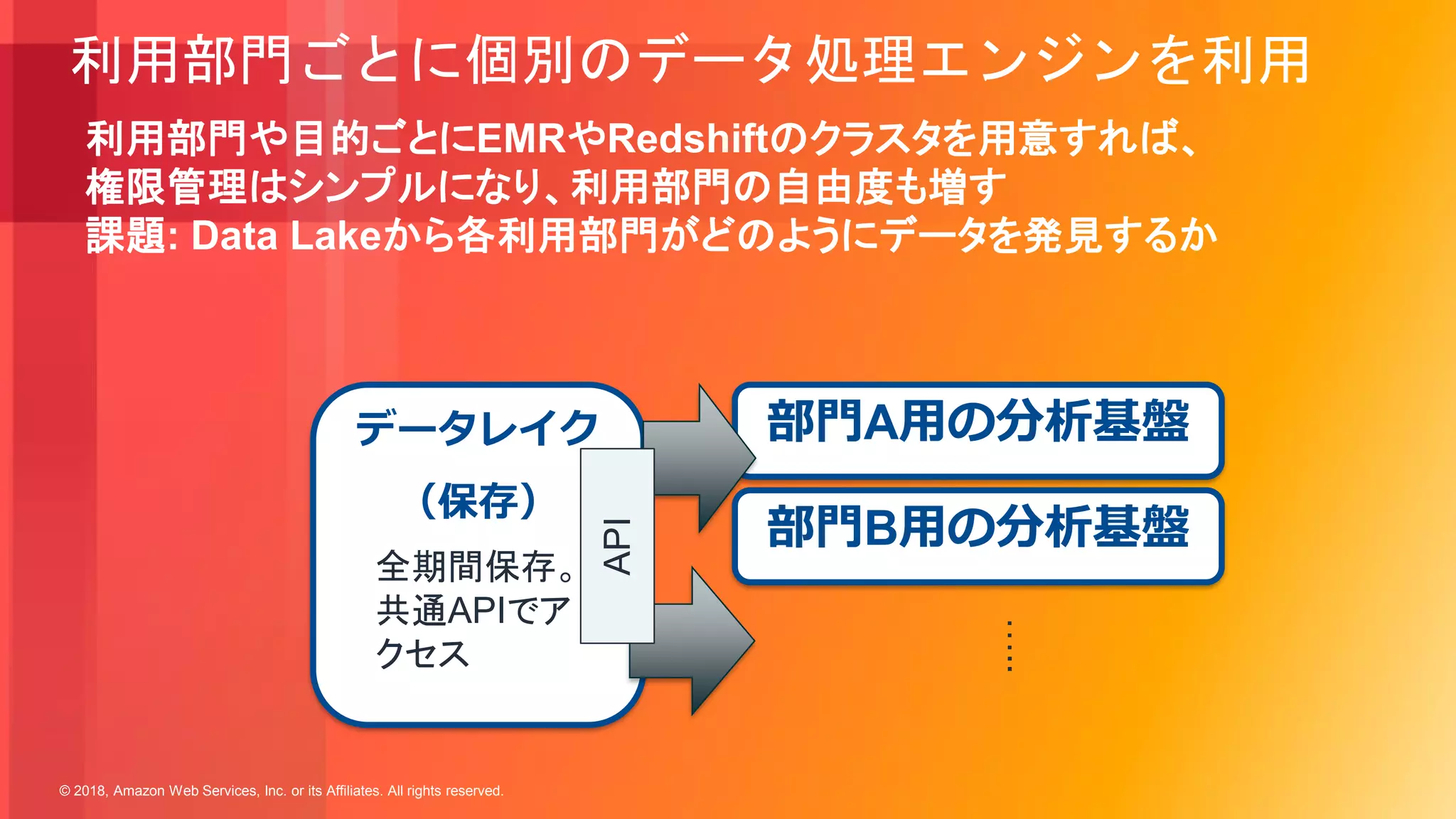 利用部門ごとに個別のデータ処理エンジンを利用

利用部門や目的ごとにEMRやRedshiftのクラスタを用意すれば、権限管理はシンプルになり、利用部門の自由度も増す
課題: Data Lakeから各利用部門がどのようにデータを発見するか

データレイク

（保存）

全期間保存。共通APIでアクセス

API

部門A用の分析基盤

部門B用の分析基盤

……

© 2018, Amazon Web Services, Inc. or its Affiliates. All rights reserved.